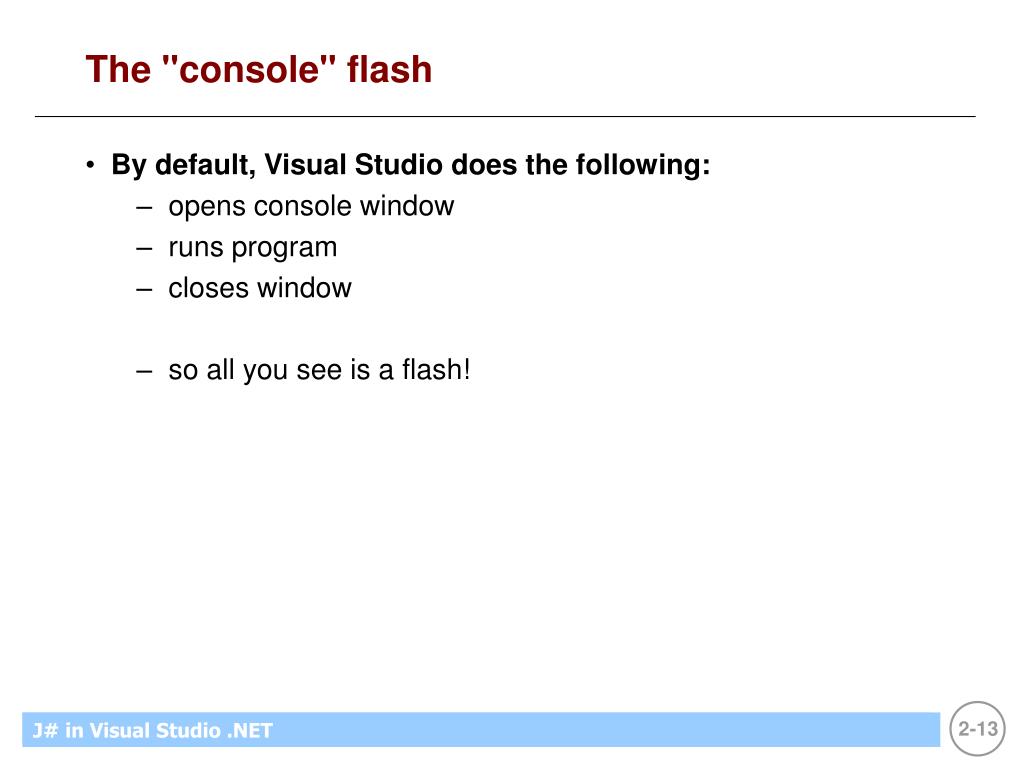 The "console" flash

• By default, Visual Studio does the following:
  – opens console window
  – runs program
  – closes window

  – so all you see is a flash!

J# in Visual Studio .NET

2-13